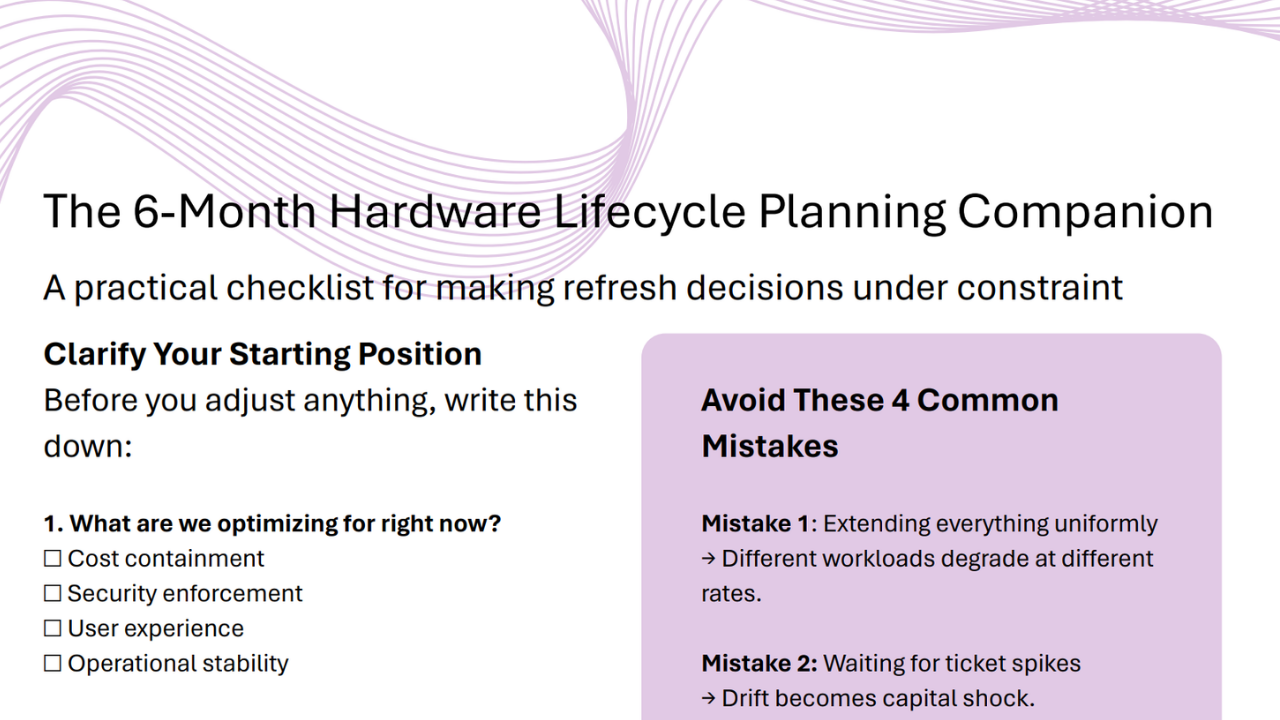 The 6-Month Hardware Lifecycle Planning Companion

A practical checklist for making refresh decisions under constraint

Clarify Your Starting Position

Before you adjust anything, write this down:

1. What are we optimizing for right now?
☐ Cost containment
☐ Security enforcement
☐ User experience
☐ Operational stability

Avoid These 4 Common Mistakes

Mistake 1: Extending everything uniformly
→ Different workloads degrade at different rates.

Mistake 2: Waiting for ticket spikes
→ Drift becomes capital shock.